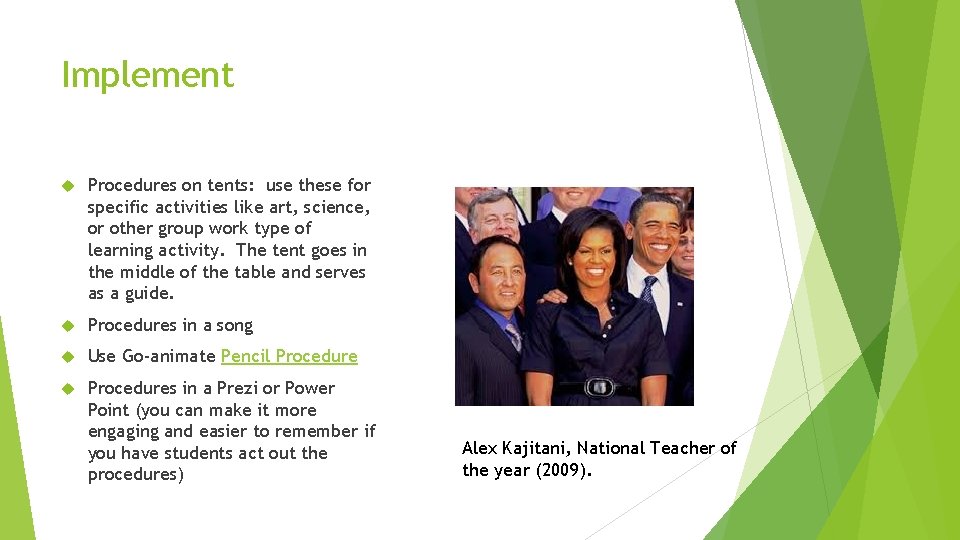 Implement

Procedures on tents: use these for specific activities like art, science, or other group work type of learning activity. The tent goes in the middle of the table and serves as a guide.

Procedures in a song

Use Go-animate Pencil Procedure

Procedures in a Prezi or Power Point (you can make it more engaging and easier to remember if you have students act out the procedures)

Alex Kajitani, National Teacher of the year (2009).